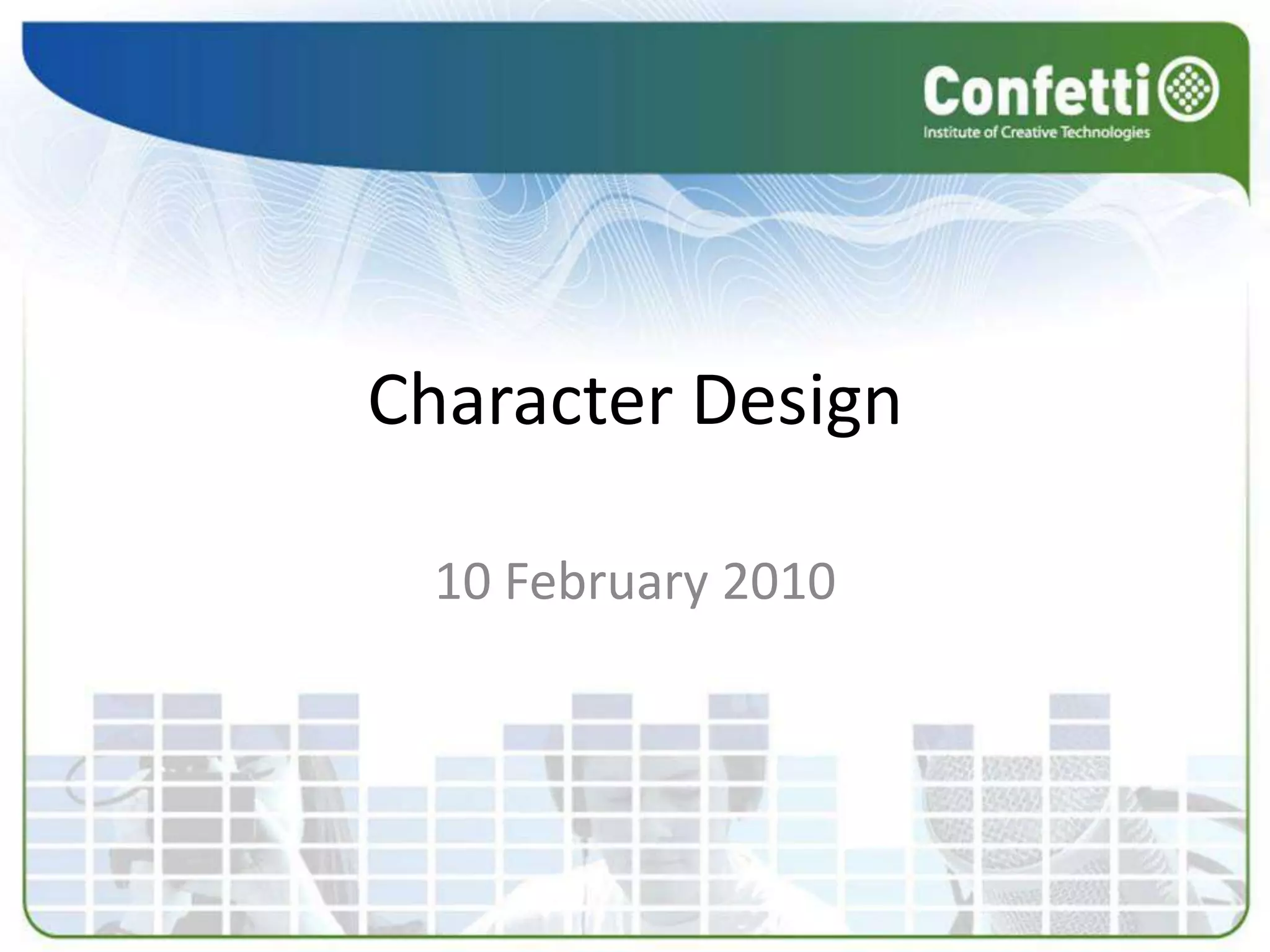 Confetti
Institute of Creative Technologies

Character Design

10 February 2010